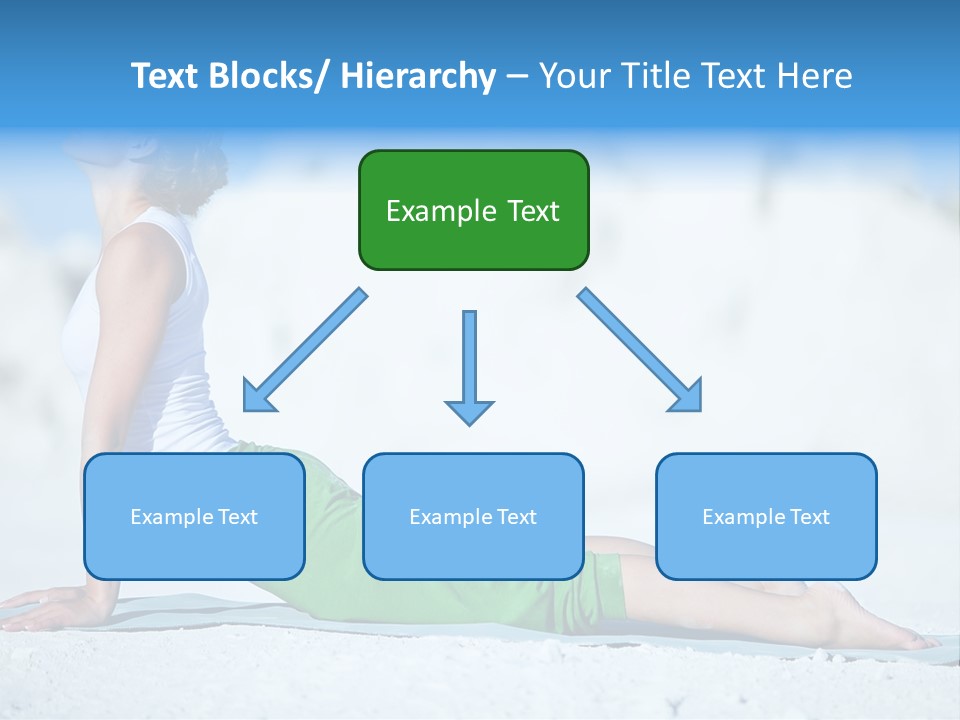 Text Blocks/ Hierarchy – Your Title Text Here

Example Text

Example Text

Example Text

Example Text